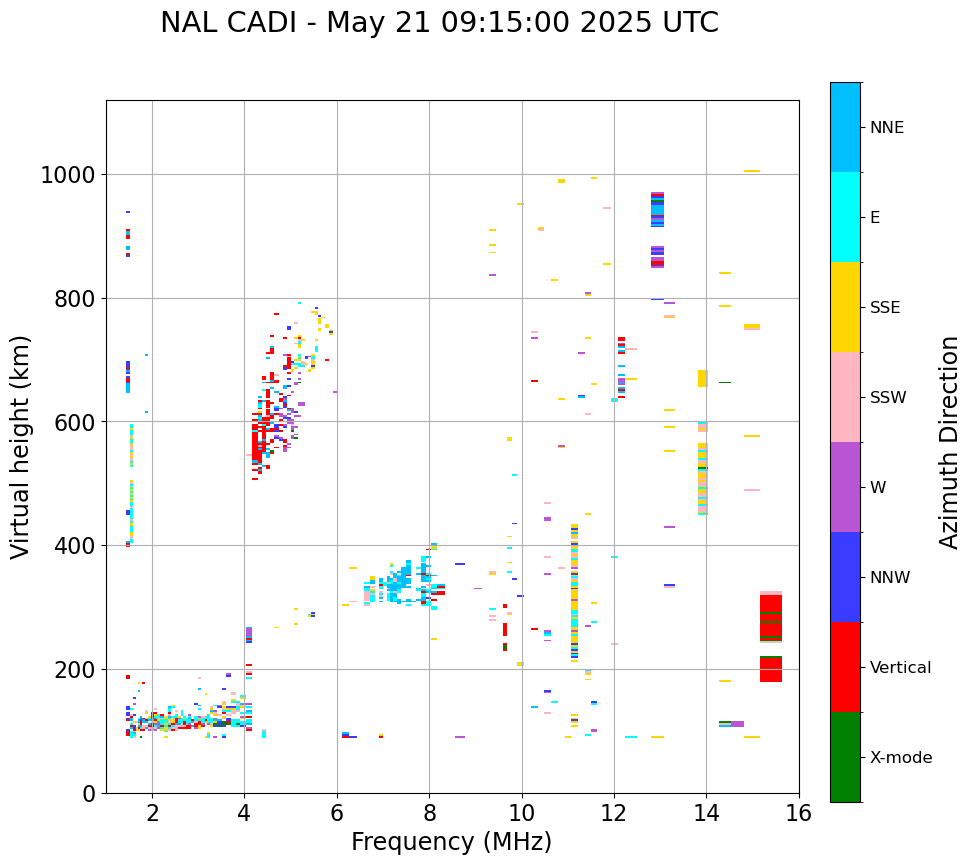 NAL CADI - May 21 09:15:00 2025 UTC

Virtual height (km)

1000
800
600
400
200
0

2
4
6
8
10
12
14
16

Frequency (MHz)

NNE
E
SSE
SSW
W
NNW
Vertical
X-mode

Azimuth Direction